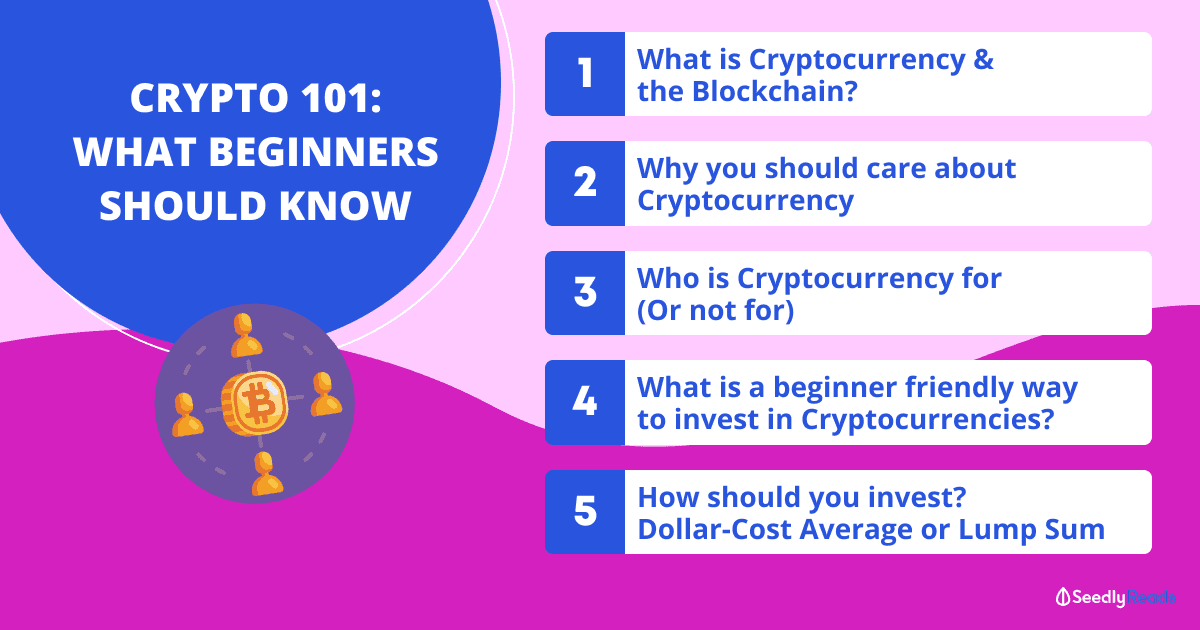 CRYPTO 101: WHAT BEGINNERS SHOULD KNOW

1 What is Cryptocurrency & the Blockchain?

2 Why you should care about Cryptocurrency

3 Who is Cryptocurrency for (Or not for)

4 What is a beginner friendly way to invest in Cryptocurrencies?

5 How should you invest? Dollar-Cost Average or Lump Sum

SeedlyReads